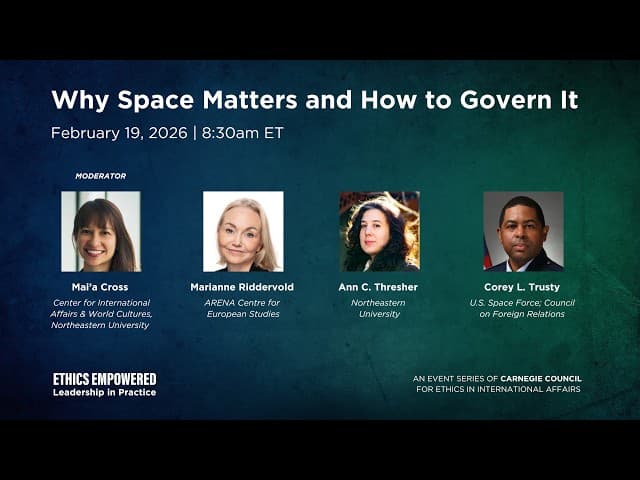 Why Space Matters and How to Govern It

February 19, 2026 | 8:30am ET

MODERATOR

Mai'a Cross
Center for International Affairs & World Cultures, Northeastern University

Marianne Riddervold
ARENA Centre for European Studies

Ann C. Thresher
Northeastern University

Corey L. Trusty
U.S. Space Force; Council on Foreign Relations

ETHICS EMPOWERED
Leadership in Practice

AN EVENT SERIES OF CARNEGIE COUNCIL FOR ETHICS IN INTERNATIONAL AFFAIRS